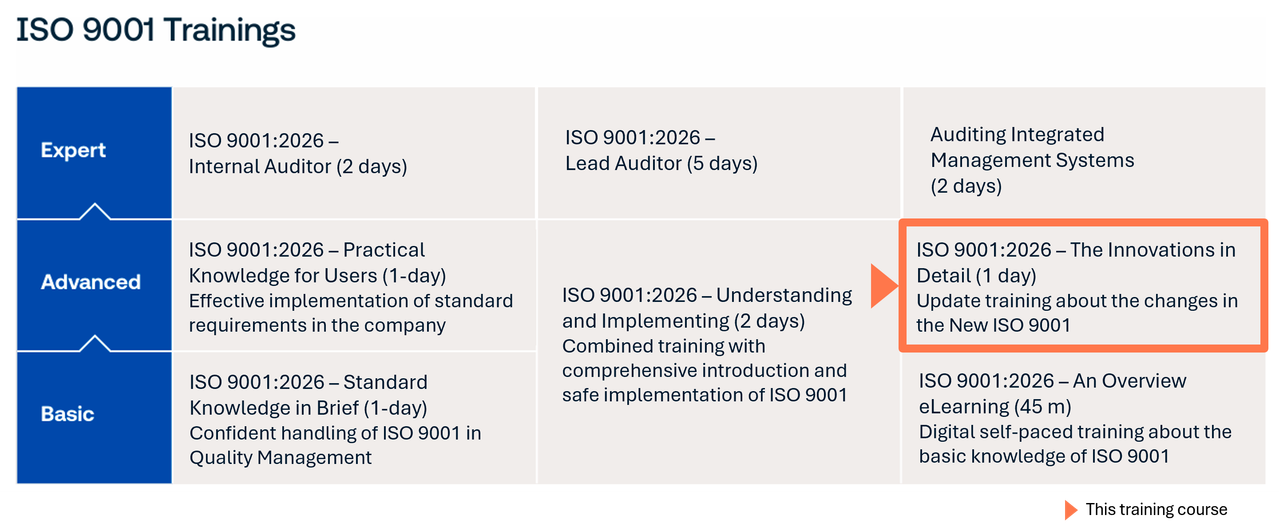 ISO 9001 Trainings

| | | | |
|---|---|---|---|
| Expert | ISO 9001:2026 – Internal Auditor (2 days) | ISO 9001:2026 – Lead Auditor (5 days) | Auditing Integrated Management Systems (2 days) |
| Advanced | ISO 9001:2026 – Practical Knowledge for Users (1-day) Effective implementation of standard requirements in the company | ISO 9001:2026 – Understanding and Implementing (2 days) Combined training with comprehensive introduction and safe implementation of ISO 9001 | ISO 9001:2026 – The Innovations in Detail (1 day) Update training about the changes in the New ISO 9001 |
| Basic | ISO 9001:2026 – Standard Knowledge in Brief (1-day) Confident handling of ISO 9001 in Quality Management | | ISO 9001:2026 – An Overview eLearning (45 m) Digital self-paced training about the basic knowledge of ISO 9001 |

This training course